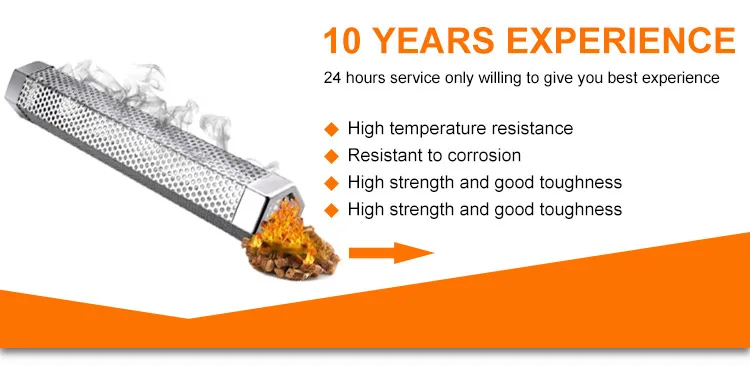 10 YEARS EXPERIENCE

24 hours service only willing to give you best experience

◆ High temperature resistance
◆ Resistant to corrosion
◆ High strength and good toughness
◆ High strength and good toughness